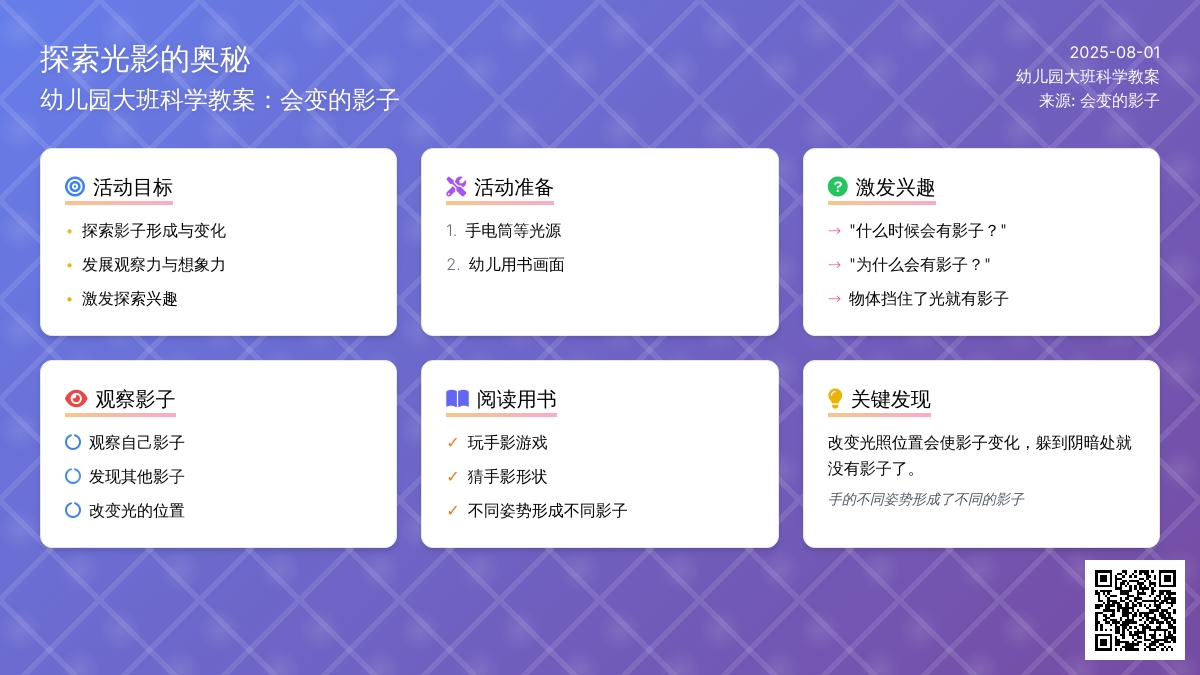 探索光影的奥秘
幼儿园大班科学教案：会变的影子

2025-08-01
幼儿园大班科学教案
来源: 会变的影子

活动目标
• 探索影子形成与变化
• 发展观察力与想象力
• 激发探索兴趣

活动准备
1. 手电筒等光源
2. 幼儿用书画面

激发兴趣
→ "什么时候会有影子？"
→ "为什么会有影子？"
→ 物体挡住了光就有影子

观察影子
观察自己影子
发现其他影子
改变光的位置

阅读用书
✓ 玩手影游戏
✓ 猜手影形状
✓ 不同姿势形成不同影子

关键发现
改变光照位置会使影子变化，躲到阴暗处就没有影子了。
手的不同姿势形成了不同的影子